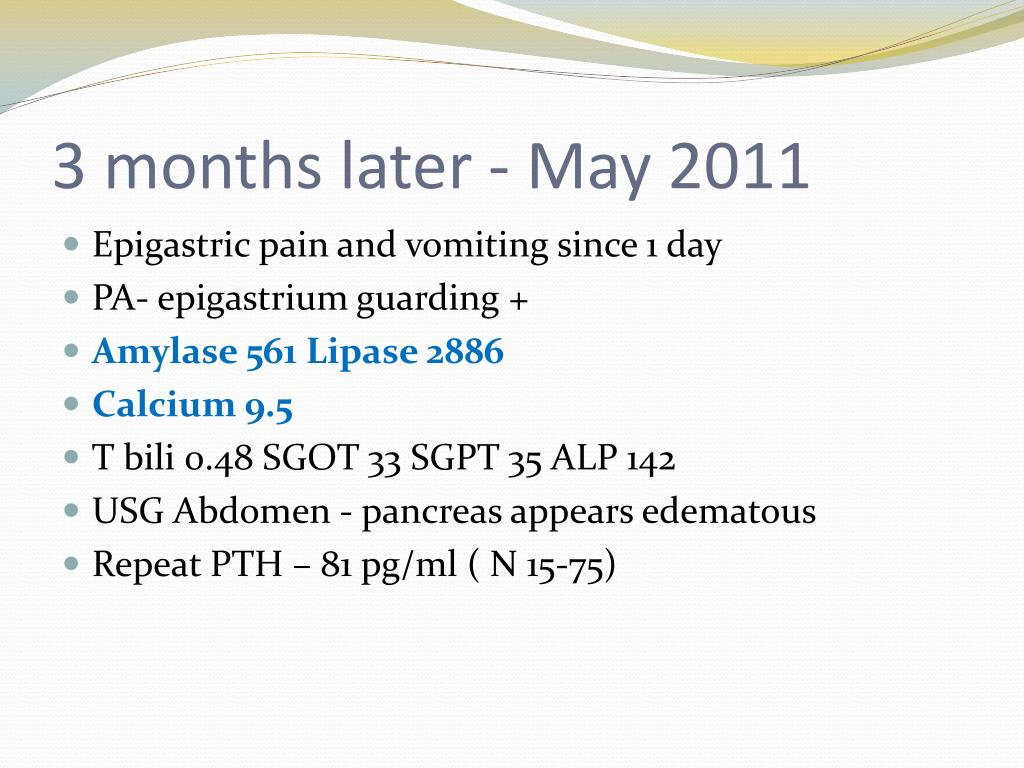 3 months later - May 2011

- Epigastric pain and vomiting since 1 day
- PA- epigastrium guarding +
- Amylase 561 Lipase 2886
- Calcium 9.5
- T bili 0.48 SGOT 33 SGPT 35 ALP 142
- USG Abdomen - pancreas appears edematous
- Repeat PTH – 81 pg/ml ( N 15-75)